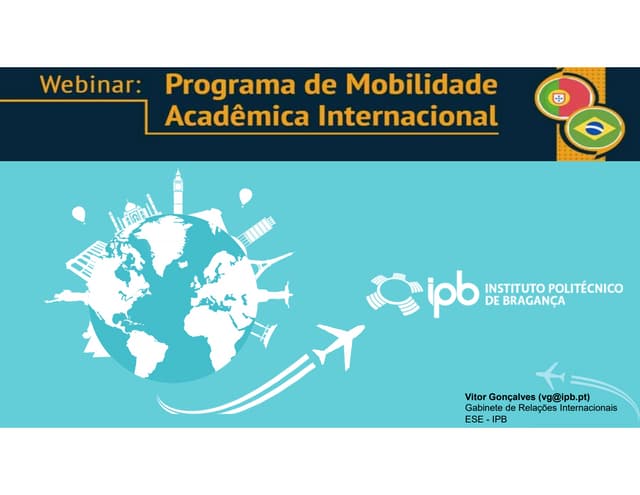 Webinar: Programa de Mobilidade Acadêmica Internacional

ipb INSTITUTO POLITÉCNICO DE BRAGANÇA

Vitor Gonçalves (vg@ipb.pt)
Gabinete de Relações Internacionais
ESE - IPB